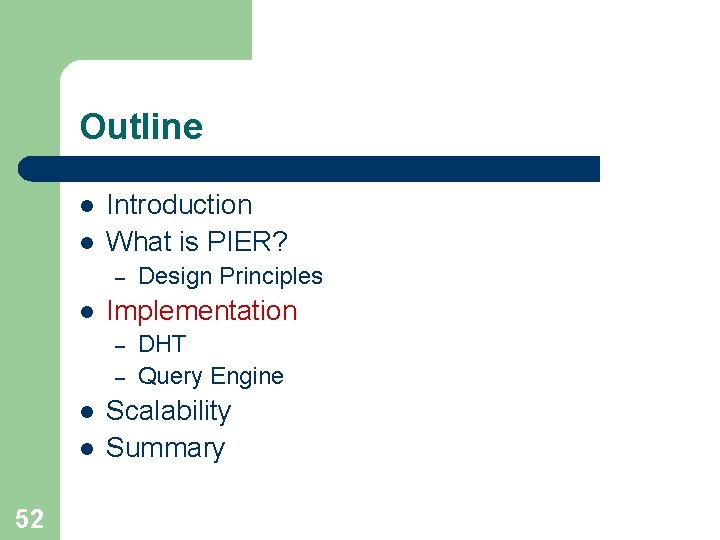 Outline

- Introduction
- What is PIER?
  – Design Principles
- Implementation
  – DHT
  – Query Engine
- Scalability
- Summary

52